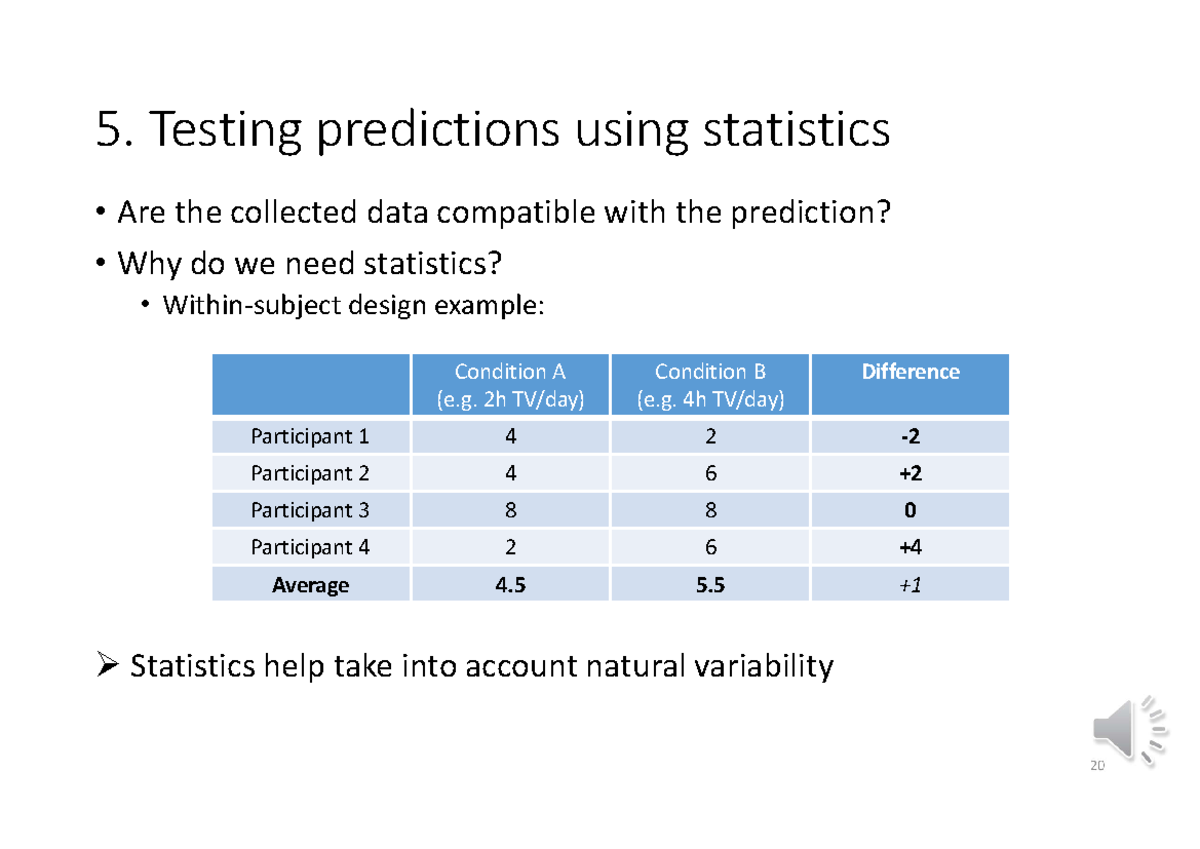 5. Testing predictions using statistics

• Are the collected data compatible with the prediction?

• Why do we need statistics?

• Within-subject design example:

| | Condition A (e.g. 2h TV/day) | Condition B (e.g. 4h TV/day) | Difference |
|---|---|---|---|
| Participant 1 | 4 | 2 | -2 |
| Participant 2 | 4 | 6 | +2 |
| Participant 3 | 8 | 8 | 0 |
| Participant 4 | 2 | 6 | +4 |
| Average | 4.5 | 5.5 | +1 |

➢ Statistics help take into account natural variability

20